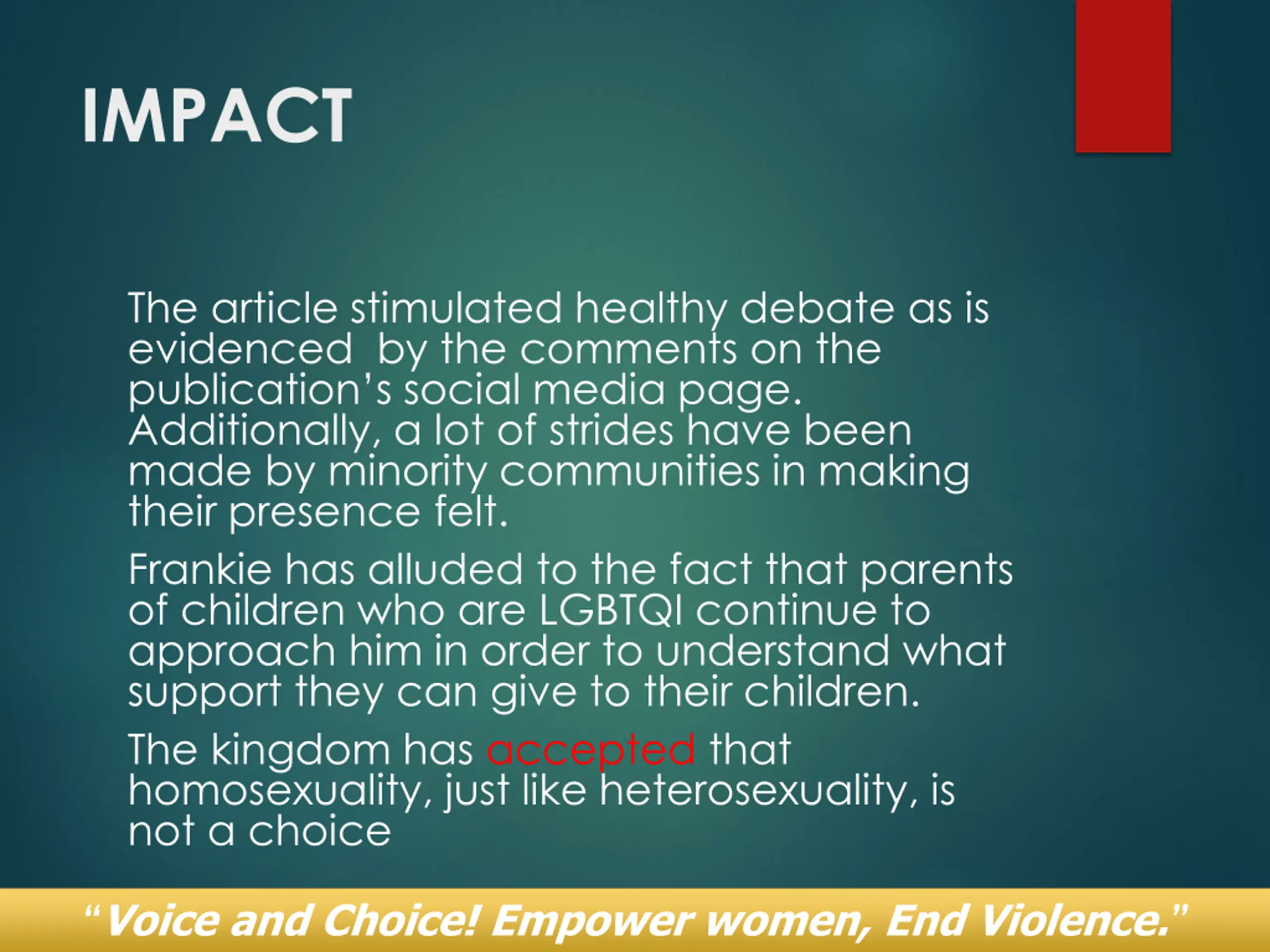 IMPACT

The article stimulated healthy debate as is evidenced by the comments on the publication's social media page. Additionally, a lot of strides have been made by minority communities in making their presence felt.

Frankie has alluded to the fact that parents of children who are LGBTQI continue to approach him in order to understand what support they can give to their children.

The kingdom has accepted that homosexuality, just like heterosexuality, is not a choice

"Voice and Choice! Empower women, End Violence."